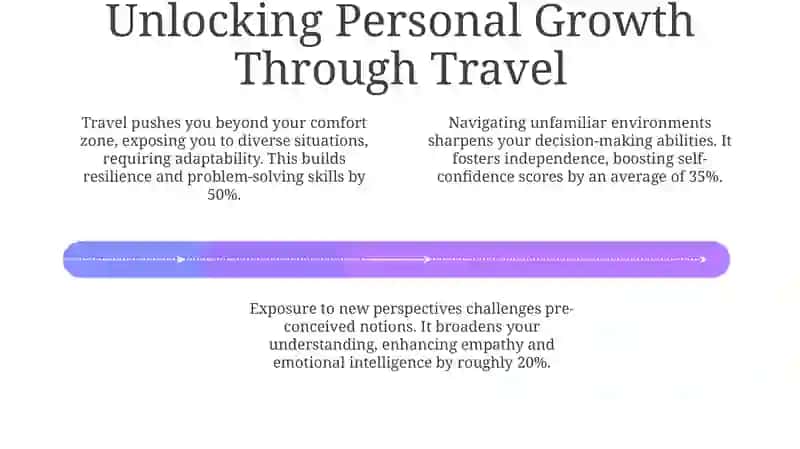 Unlocking Personal Growth Through Travel

Travel pushes you beyond your comfort zone, exposing you to diverse situations, requiring adaptability. This builds resilience and problem-solving skills by 50%.

Navigating unfamiliar environments sharpens your decision-making abilities. It fosters independence, boosting self-confidence scores by an average of 35%.

Exposure to new perspectives challenges pre-conceived notions. It broadens your understanding, enhancing empathy and emotional intelligence by roughly 20%.